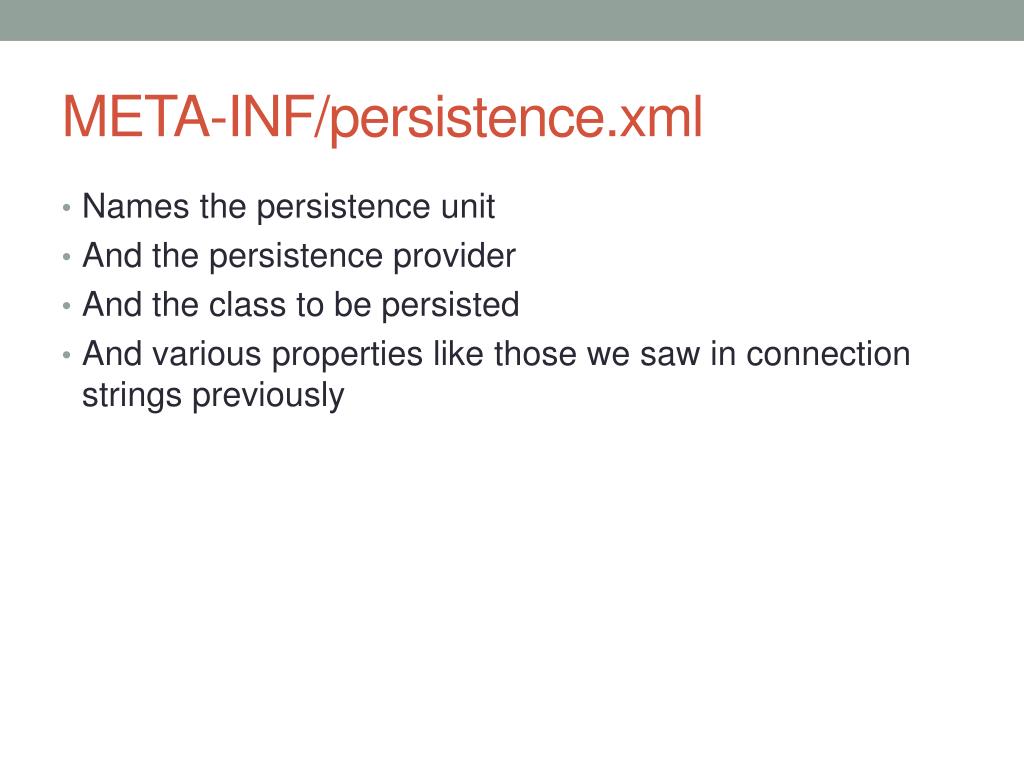 META-INF/persistence.xml

• Names the persistence unit
• And the persistence provider
• And the class to be persisted
• And various properties like those we saw in connection strings previously